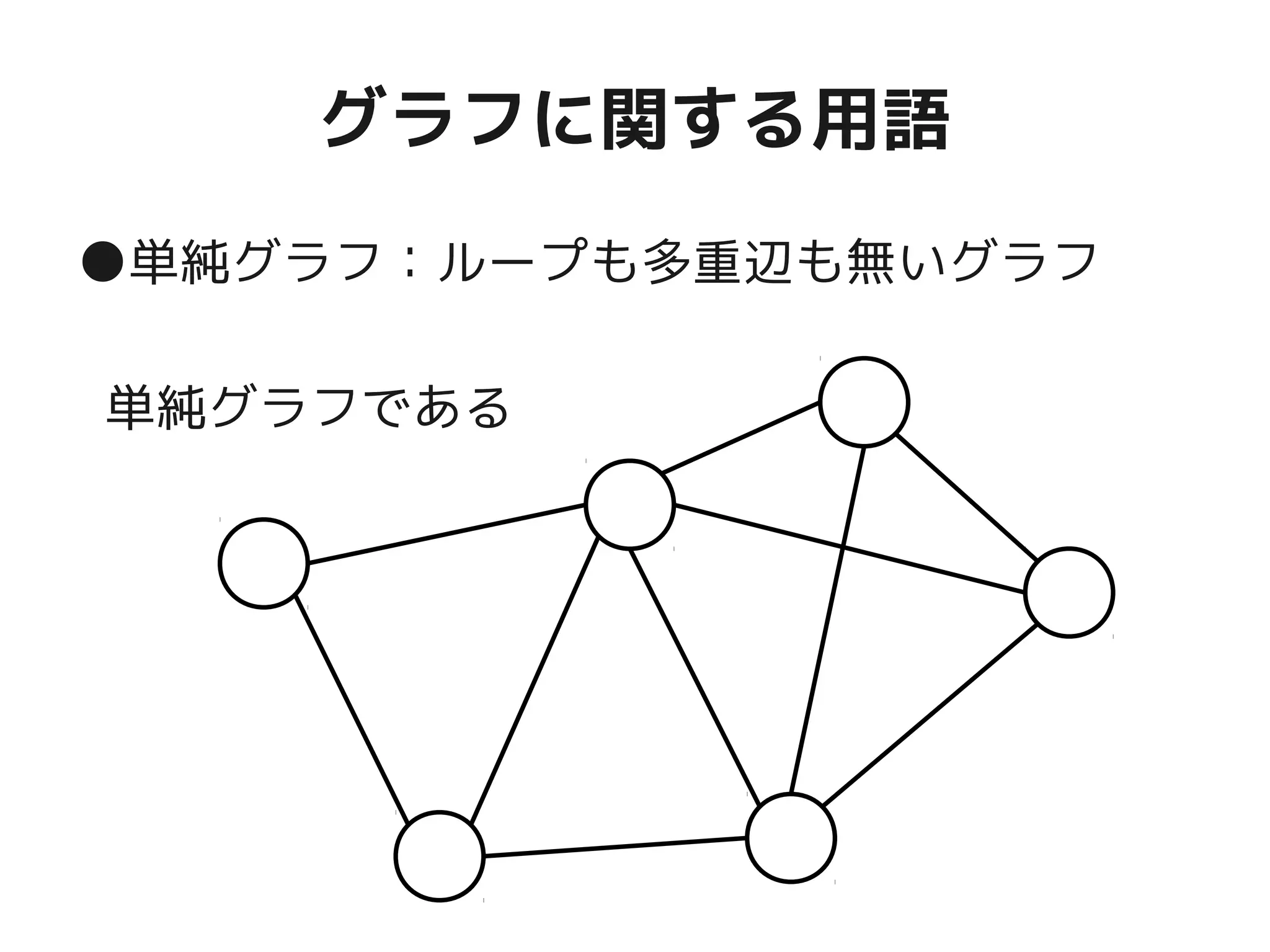 グラフに関する用語

●単純グラフ：ループも多重辺も無いグラフ

単純グラフである